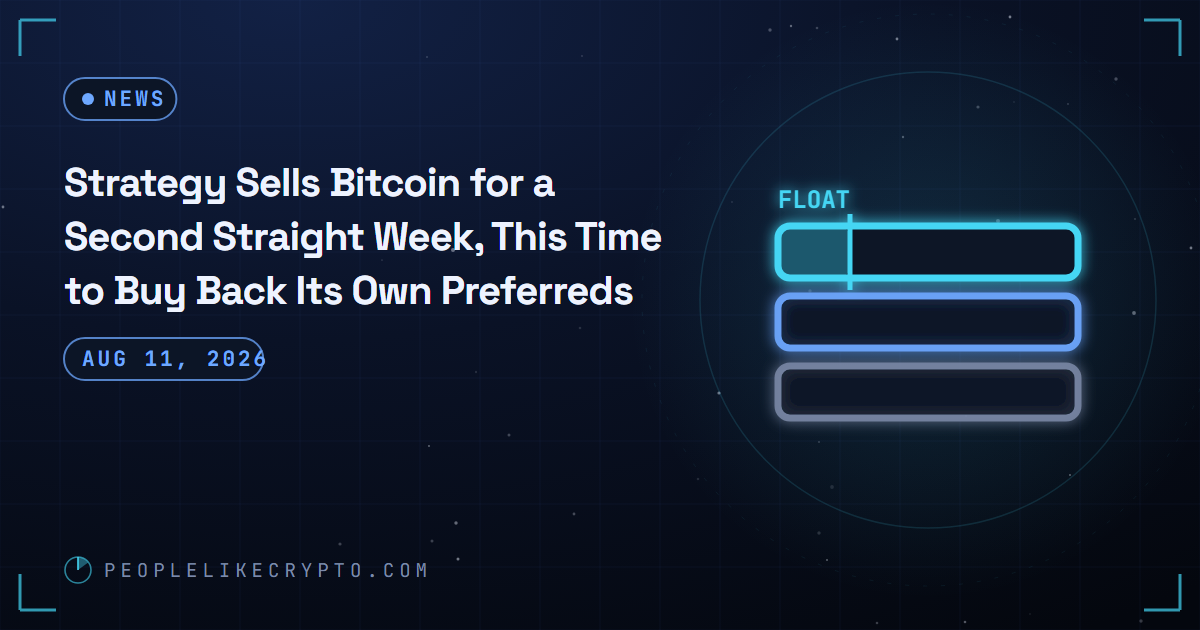 NEWS

Strategy Sells Bitcoin for a Second Straight Week, This Time to Buy Back Its Own Preferreds

AUG 11, 2026

FLOAT

PEOPLELIKECRYPTO.COM